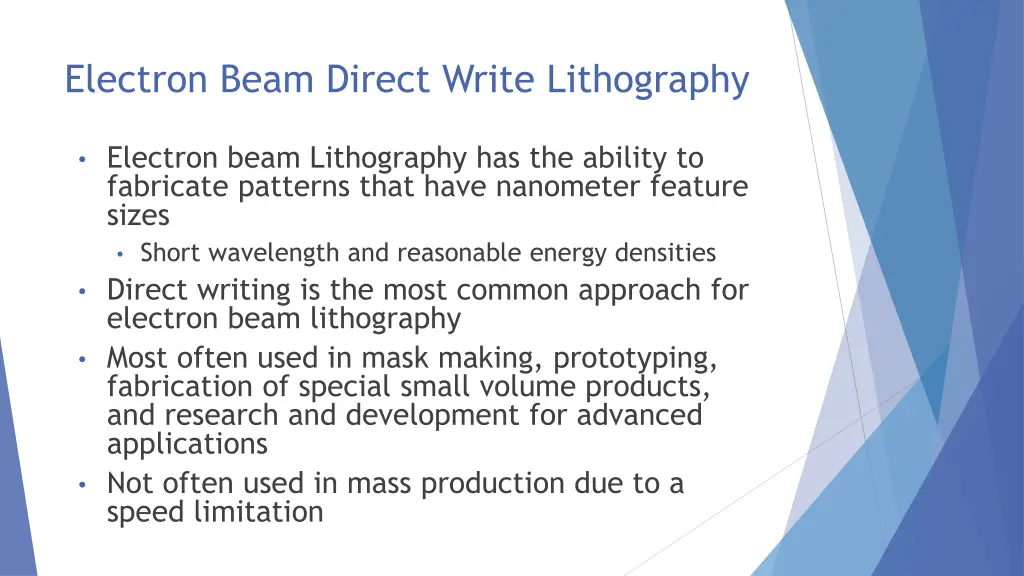 Electron Beam Direct Write Lithography

• Electron beam Lithography has the ability to fabricate patterns that have nanometer feature sizes
  • Short wavelength and reasonable energy densities
• Direct writing is the most common approach for electron beam lithography
• Most often used in mask making, prototyping, fabrication of special small volume products, and research and development for advanced applications
• Not often used in mass production due to a speed limitation